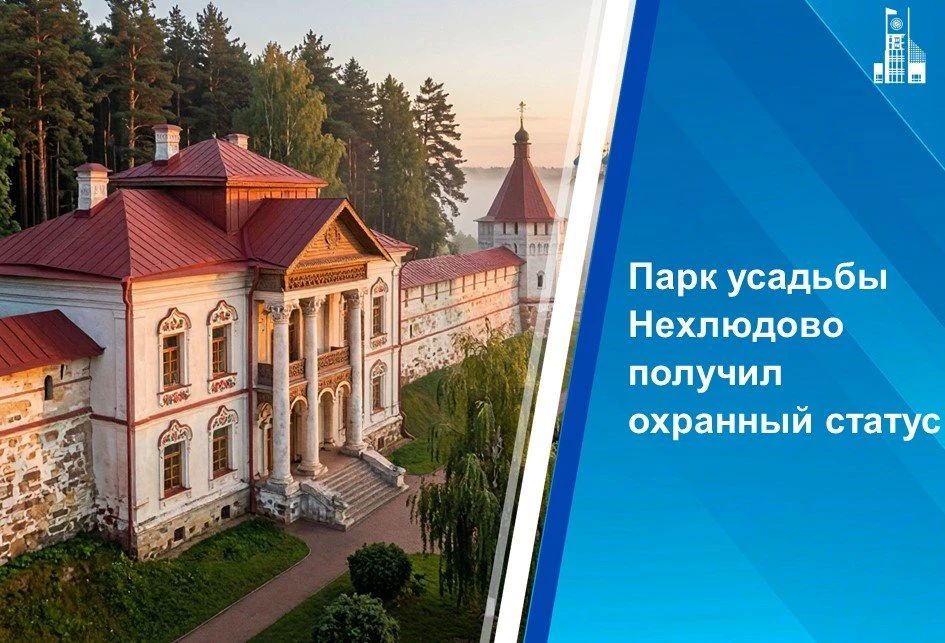 Парк усадьбы Нехлюдово получил охранный статус